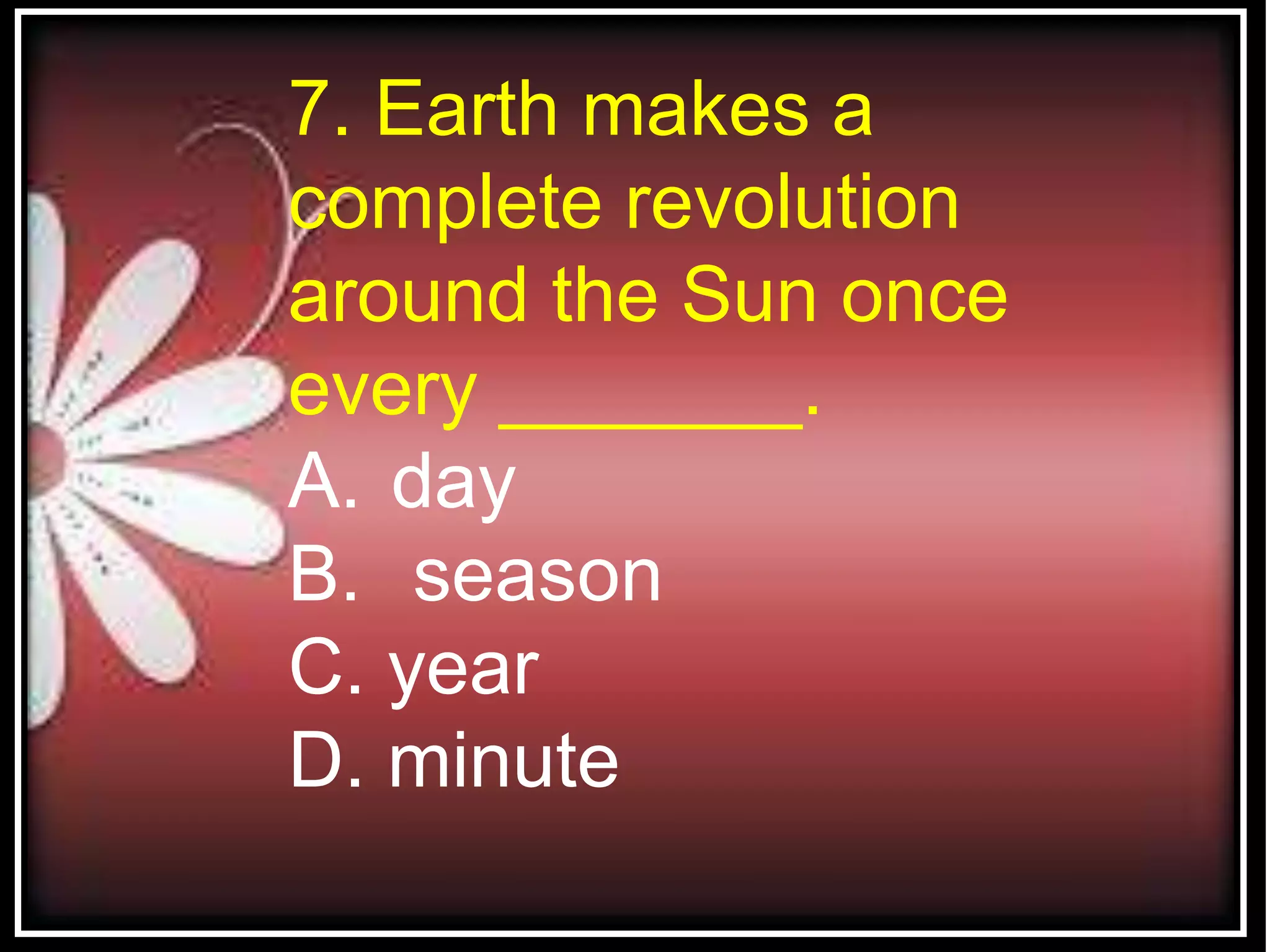 7. Earth makes a complete revolution around the Sun once every ________.

A. day
B. season
C. year
D. minute